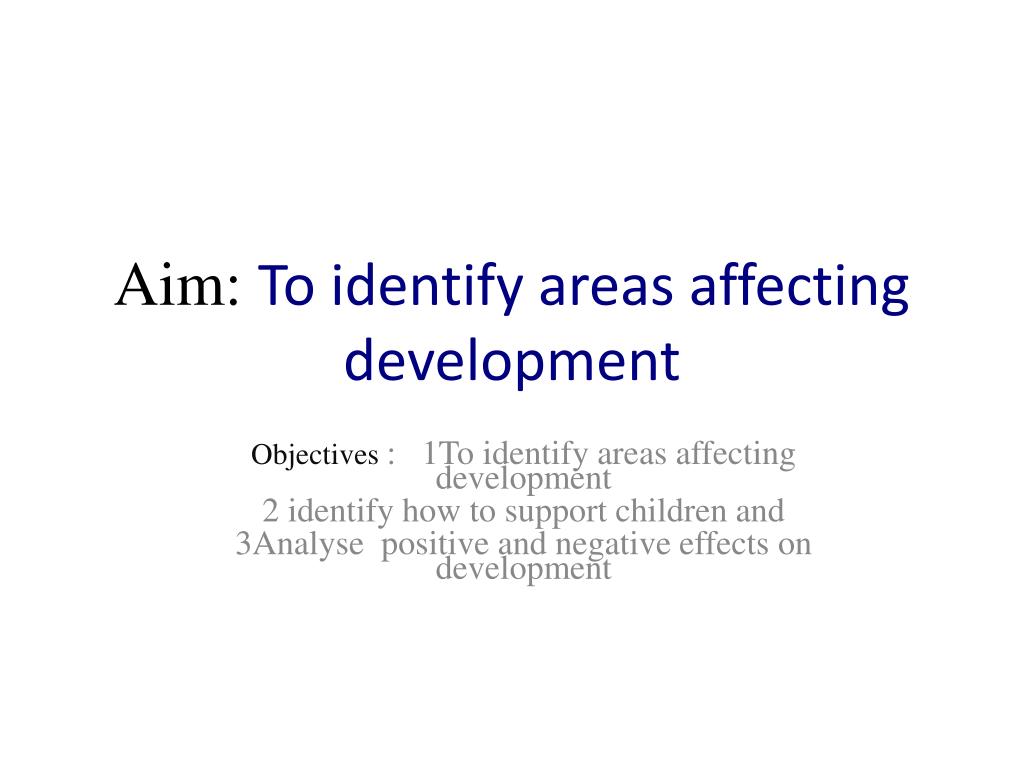 Aim: To identify areas affecting development

Objectives : 1To identify areas affecting development
2 identify how to support children and
3Analyse positive and negative effects on development